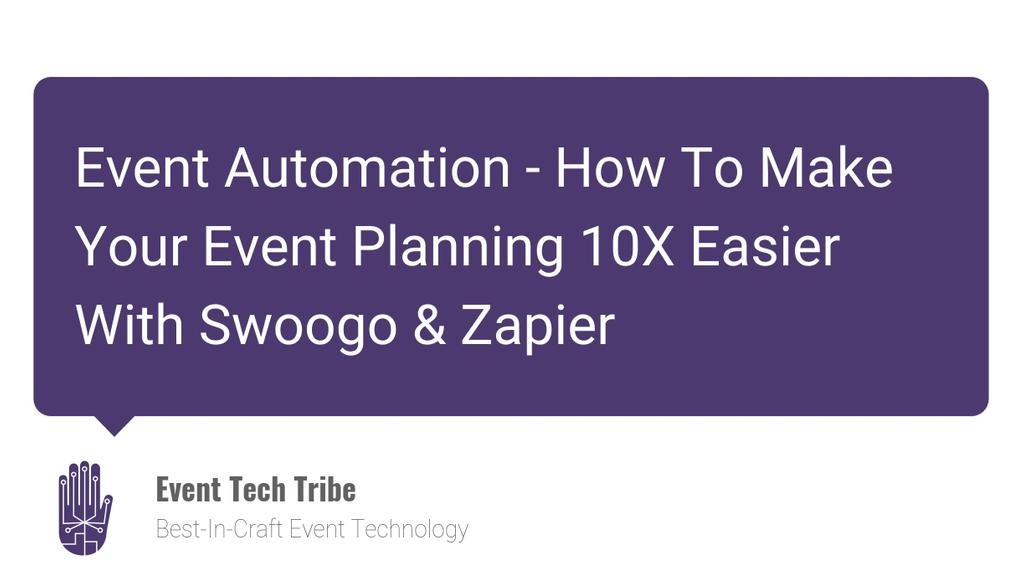 Event Automation - How To Make Your Event Planning 10X Easier With Swoogo & Zapier

Event Tech Tribe
Best-In-Craft Event Technology